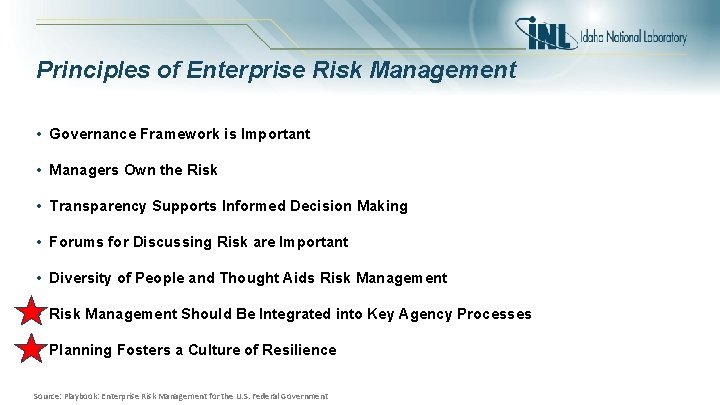 INL Idaho National Laboratory

Principles of Enterprise Risk Management

• Governance Framework is Important
• Managers Own the Risk
• Transparency Supports Informed Decision Making
• Forums for Discussing Risk are Important
• Diversity of People and Thought Aids Risk Management
Risk Management Should Be Integrated into Key Agency Processes
Planning Fosters a Culture of Resilience

Source: Playbook: Enterprise Risk Management for the U.S. Federal Government